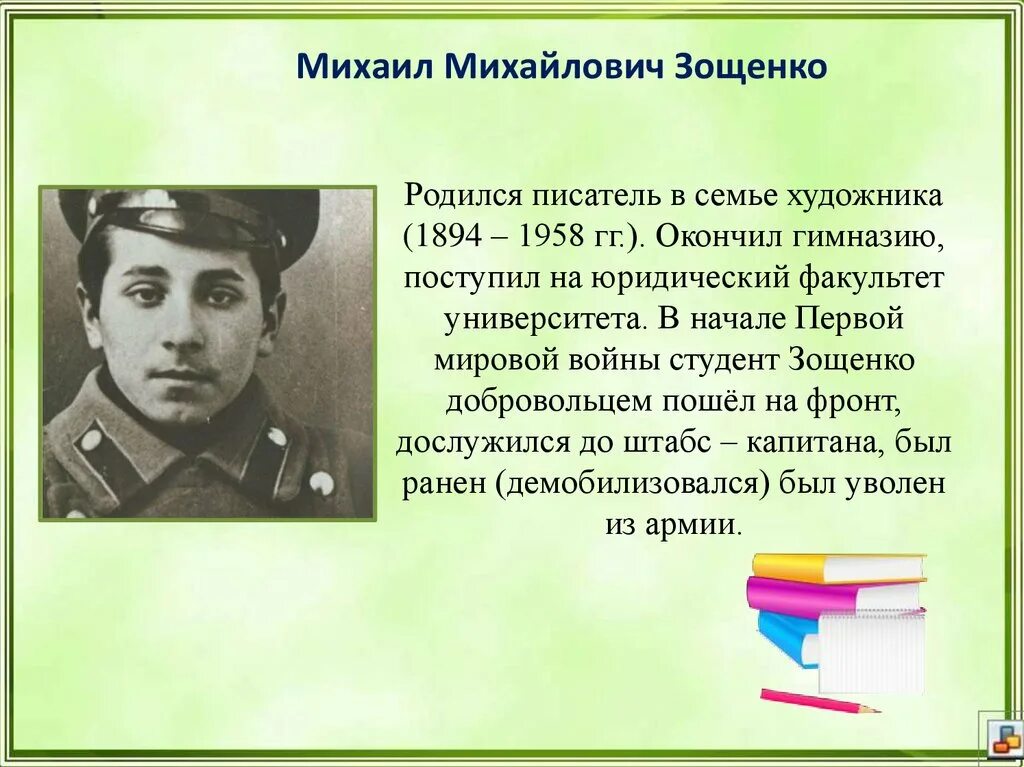 Михаил Михайлович Зощенко

Родился писатель в семье художника (1894 – 1958 гг.). Окончил гимназию, поступил на юридический факультет университета. В начале Первой мировой войны студент Зощенко добровольцем пошёл на фронт, дослужился до штабс – капитана, был ранен (демобилизовался) был уволен из армии.